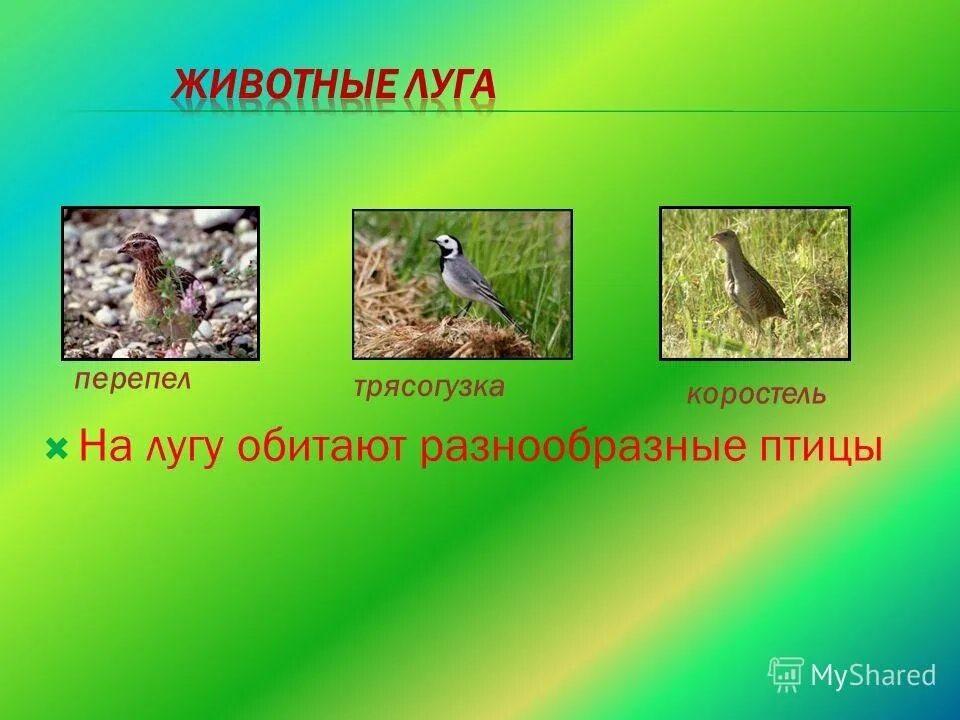 ЖИВОТНЫЕ ЛУГА

перепел

трясогузка

коростель

На лугу обитают разнообразные птицы

MyShared